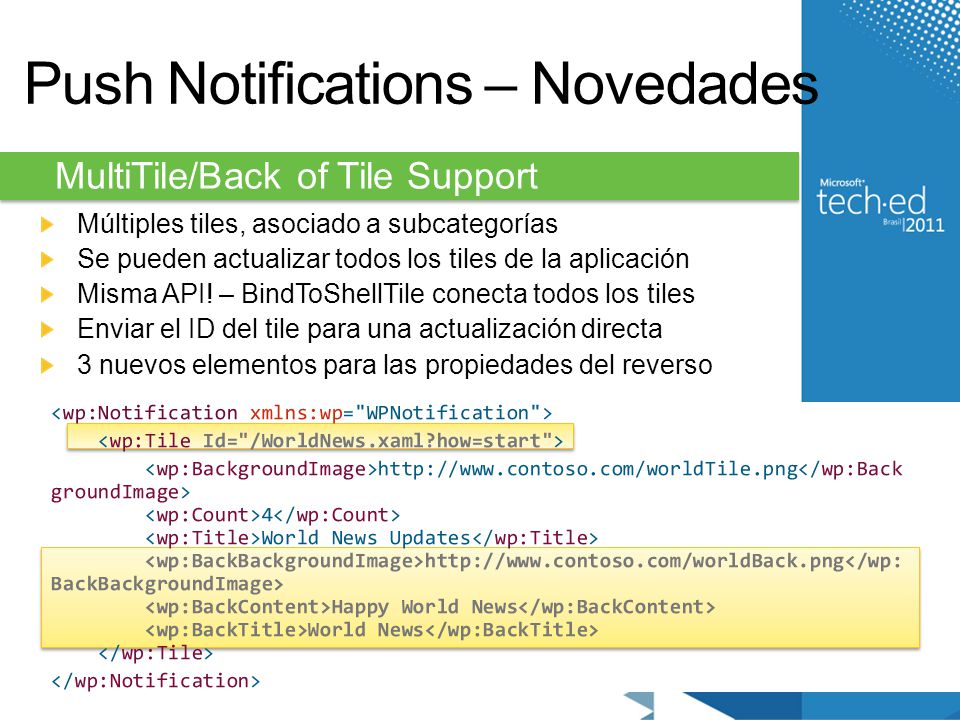 Push Notifications – Novedades

MultiTile/Back of Tile Support

Microsoft tech·ed Brasil 2011

Múltiples tiles, asociado a subcategorías
Se pueden actualizar todos los tiles de la aplicación
Misma API! – BindToShellTile conecta todos los tiles
Enviar el ID del tile para una actualización directa
3 nuevos elementos para las propiedades del reverso

<wp:Notification xmlns:wp="WPNotification">
<wp:Tile Id="/WorldNews.xaml?how=start">
<wp:BackgroundImage>http://www.contoso.com/worldTile.png</wp:BackgroundImage>
<wp:Count>4</wp:Count>
<wp:Title>World News Updates</wp:Title>
<wp:BackBackgroundImage>http://www.contoso.com/worldBack.png</wp:BackBackgroundImage>
<wp:BackContent>Happy World News</wp:BackContent>
<wp:BackTitle>World News</wp:BackTitle>
</wp:Tile>
</wp:Notification>